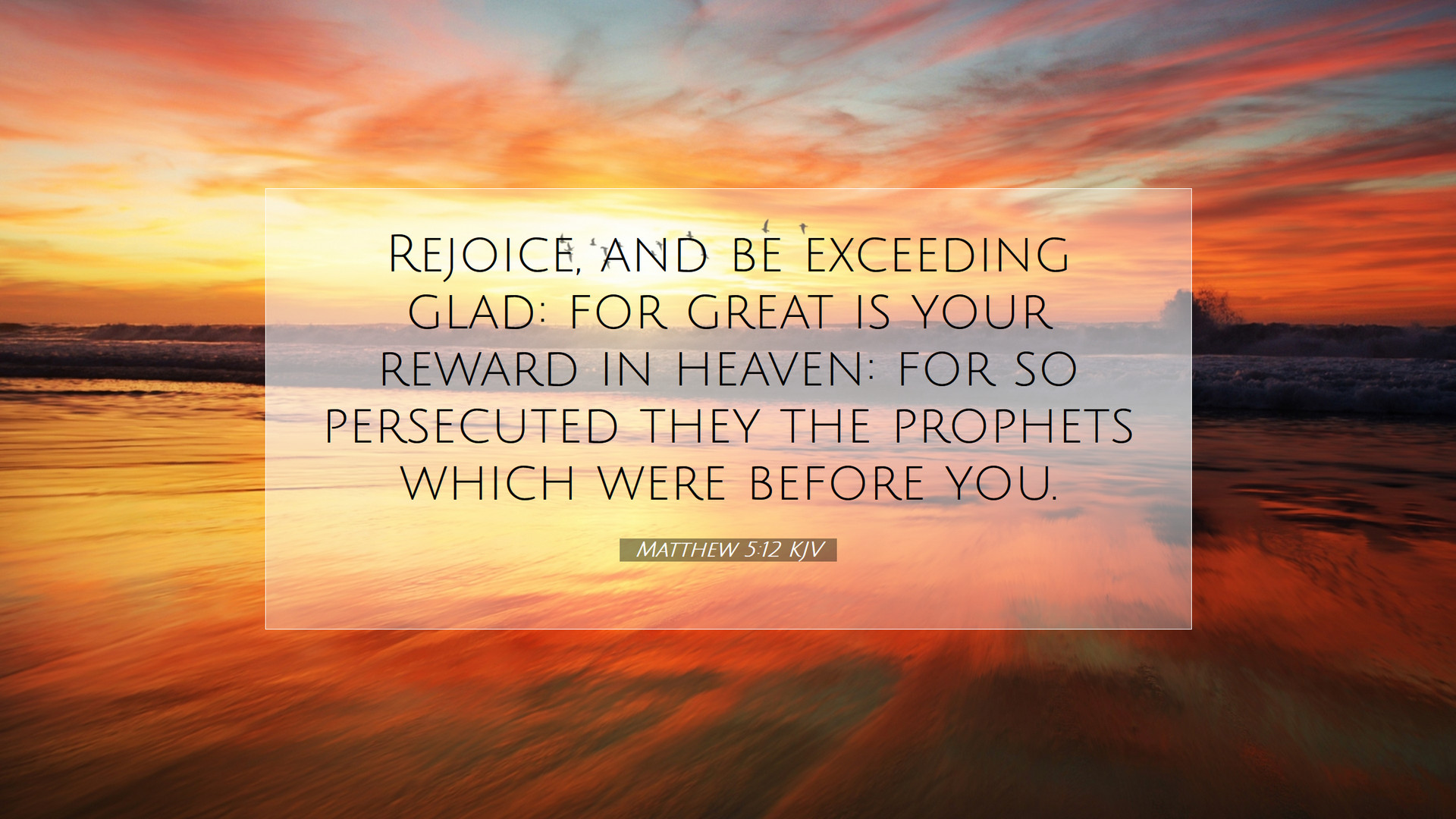 Rejoice, and be exceeding glad: for great is your reward in heaven: for so persecuted they the prophets which were before you.

MATTHEW 5:12 KJV